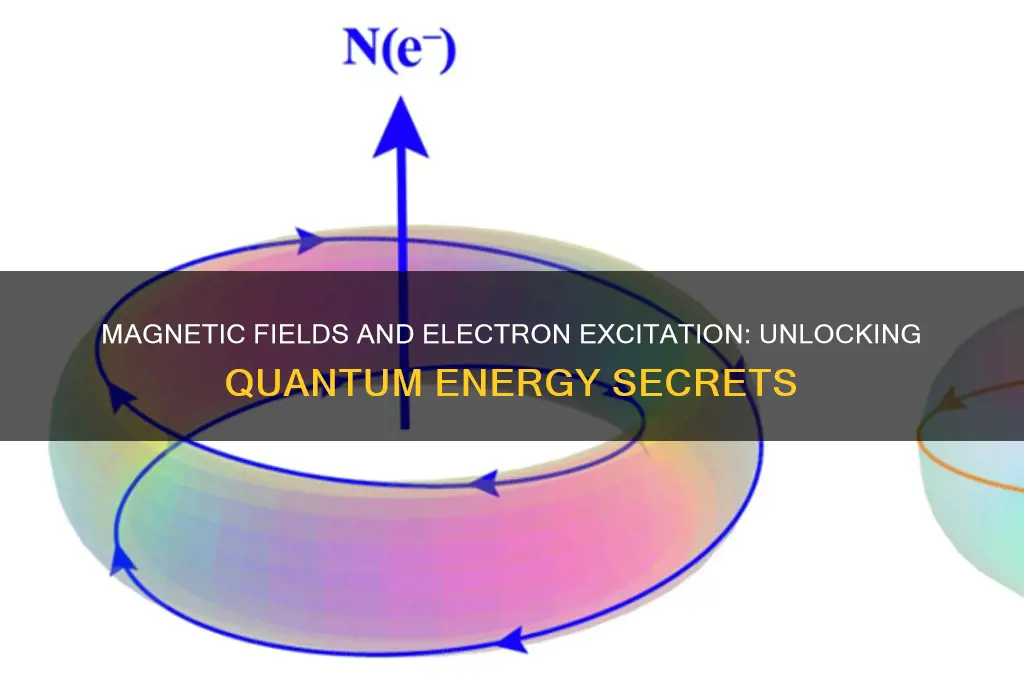 $N(e^-)$

MAGNETIC FIELDS AND ELECTRON EXCITATION: UNLOCKING QUANTUM ENERGY SECRETS